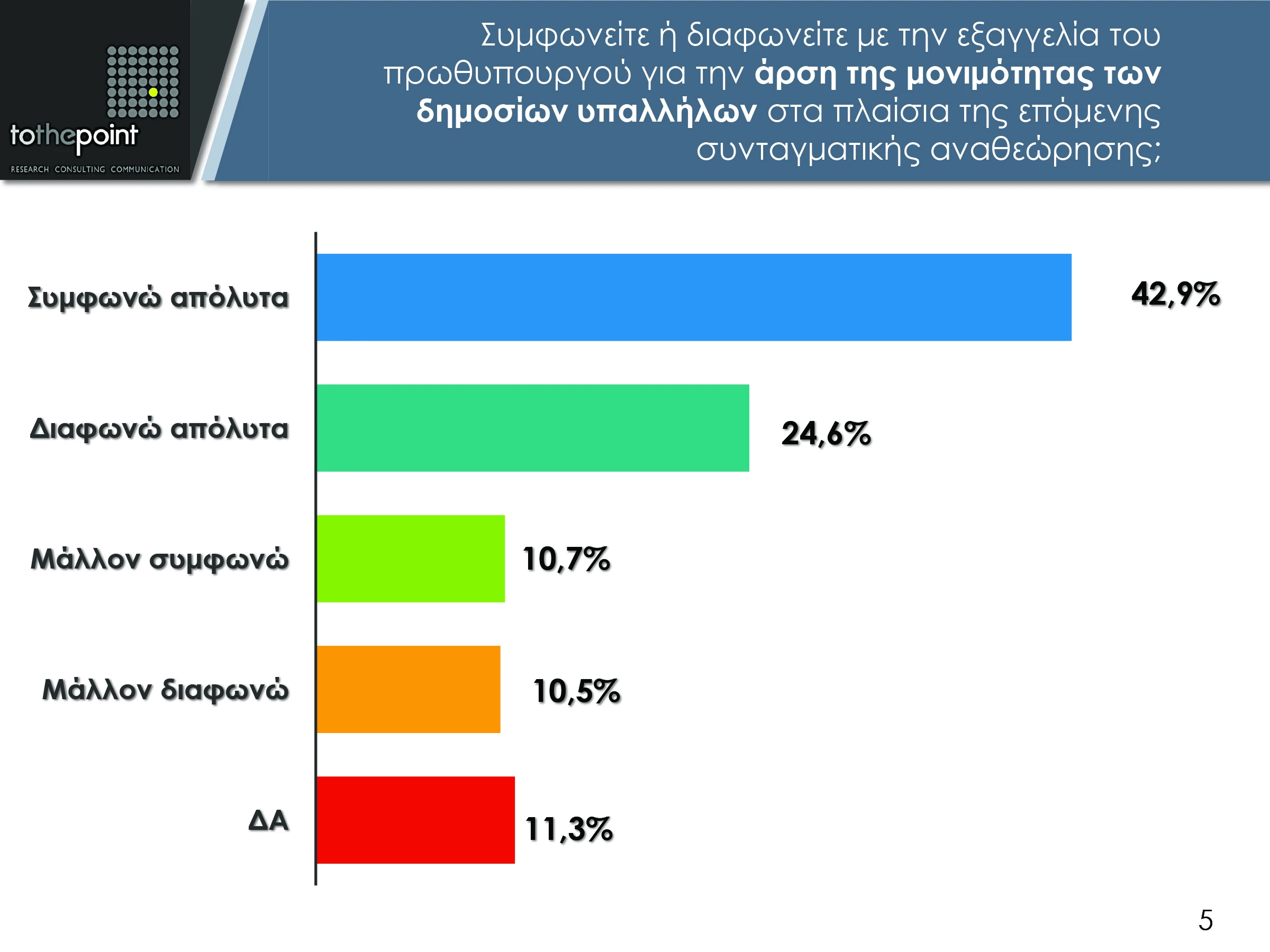 tothepoint
RESEARCH CONSULTING COMMUNICATION

Συμφωνείτε ή διαφωνείτε με την εξαγγελία του πρωθυπουργού για την άρση της μονιμότητας των δημοσίων υπαλλήλων στα πλαίσια της επόμενης συνταγματικής αναθεώρησης;

Συμφωνώ απόλυτα 42,9%
Διαφωνώ απόλυτα 24,6%
Μάλλον συμφωνώ 10,7%
Μάλλον διαφωνώ 10,5%
ΔΑ 11,3%

5